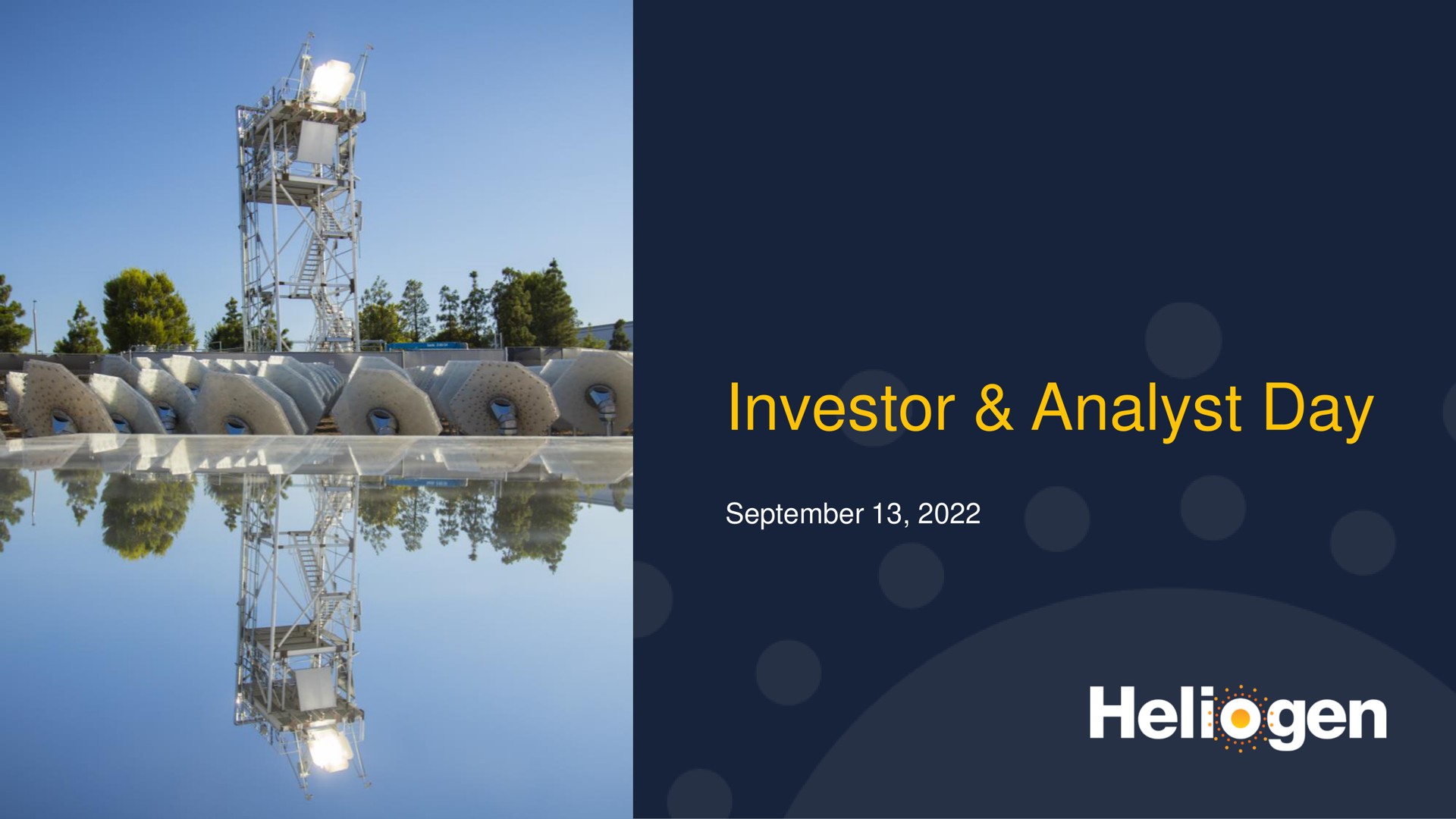 Investor & Analyst Day

September 13, 2022

Heliogen